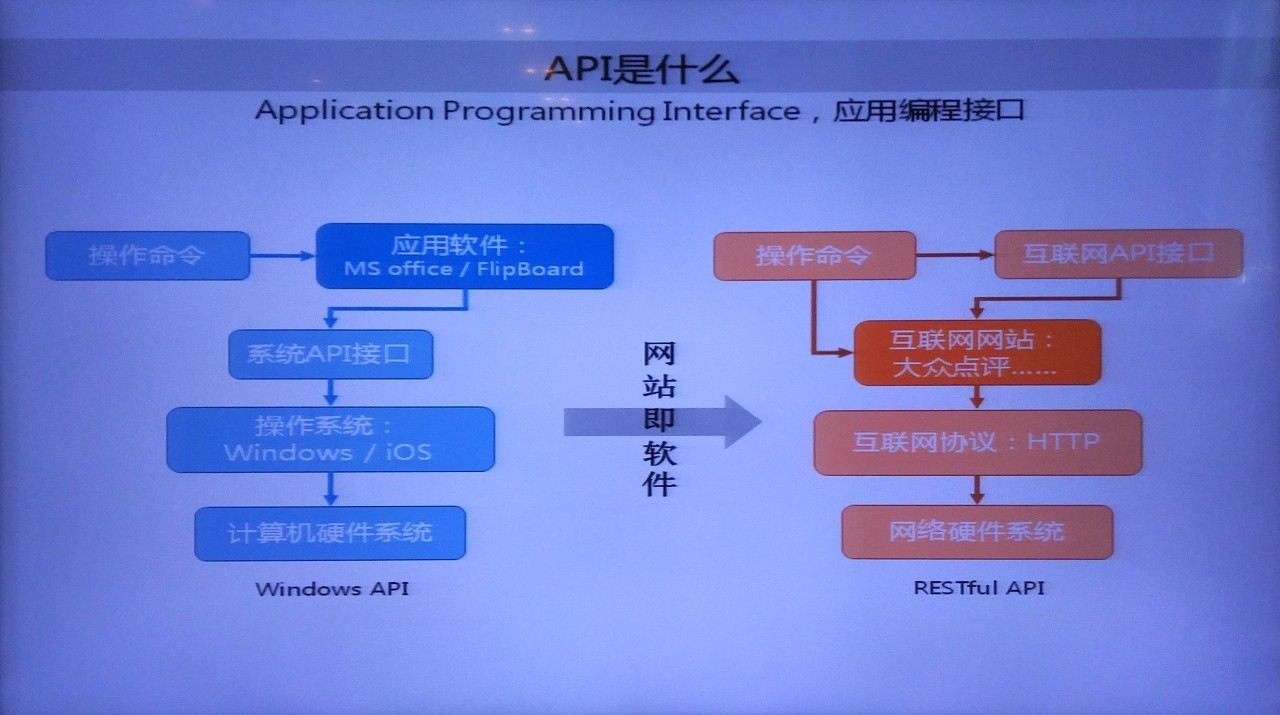 API是什么

Application Programming Interface，应用编程接口

操作命令

应用软件：
MS office / FlipBoard

系统API接口

操作系统：
Windows / iOS

计算机硬件系统

Windows API

网站即软件

操作命令

互联网API接口

互联网网站：
大众点评……

互联网协议：HTTP

网络硬件系统

RESTful API